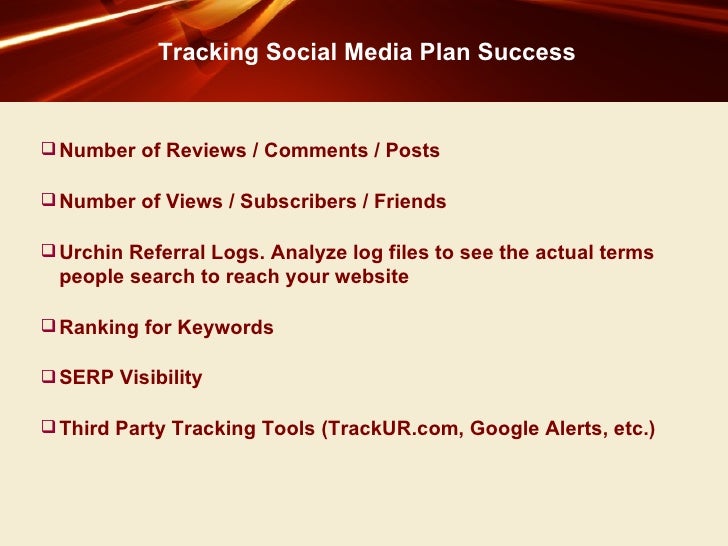 Tracking Social Media Plan Success

❑ Number of Reviews / Comments / Posts

❑ Number of Views / Subscribers / Friends

❑ Urchin Referral Logs. Analyze log files to see the actual terms people search to reach your website

❑ Ranking for Keywords

❑ SERP Visibility

❑ Third Party Tracking Tools (TrackUR.com, Google Alerts, etc.)